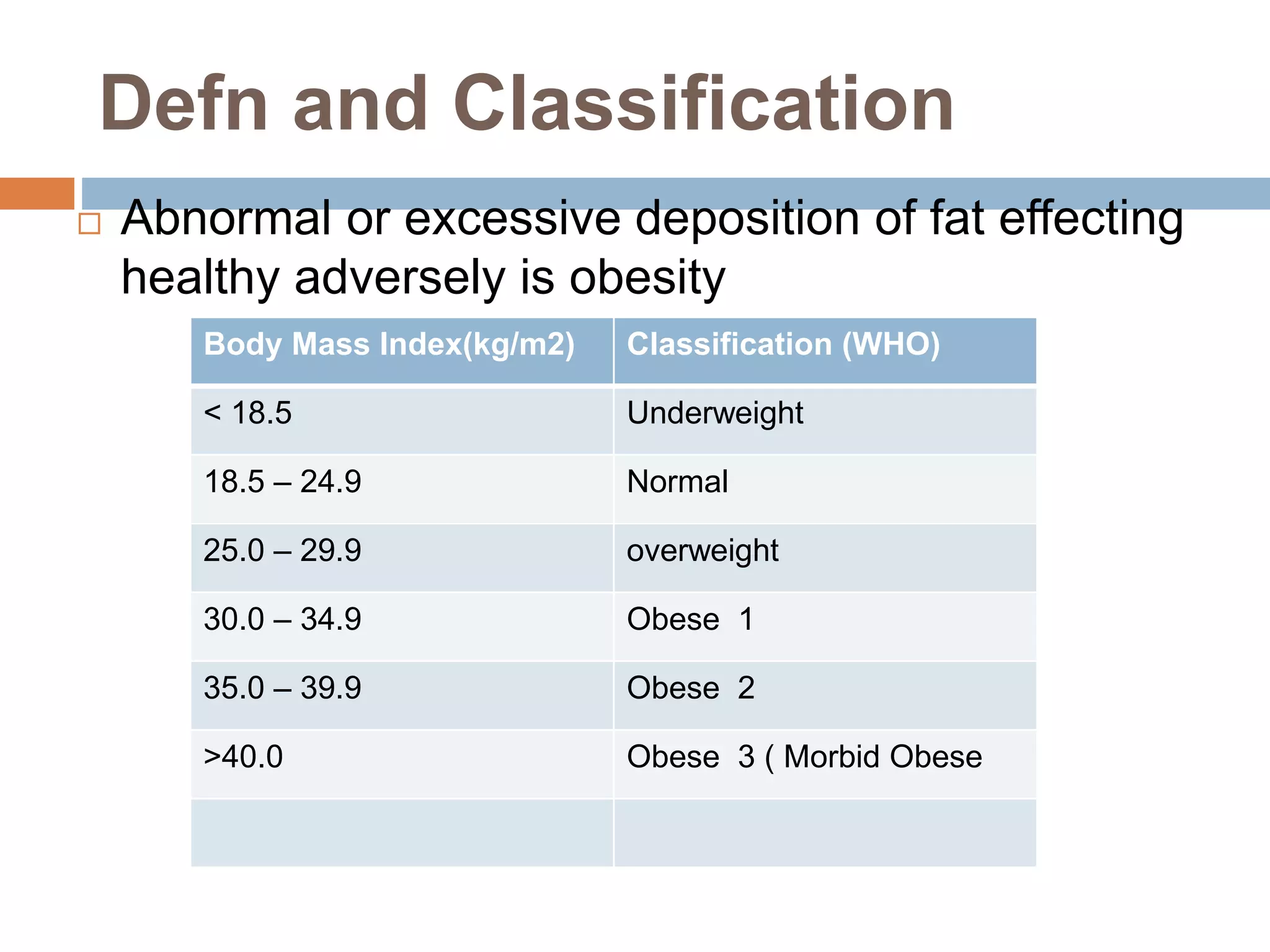 Defn and Classification

Abnormal or excessive deposition of fat effecting healthy adversely is obesity

| Body Mass Index(kg/m2) | Classification (WHO) |
|---|---|
| < 18.5 | Underweight |
| 18.5 – 24.9 | Normal |
| 25.0 – 29.9 | overweight |
| 30.0 – 34.9 | Obese 1 |
| 35.0 – 39.9 | Obese 2 |
| >40.0 | Obese 3 ( Morbid Obese |
| | |